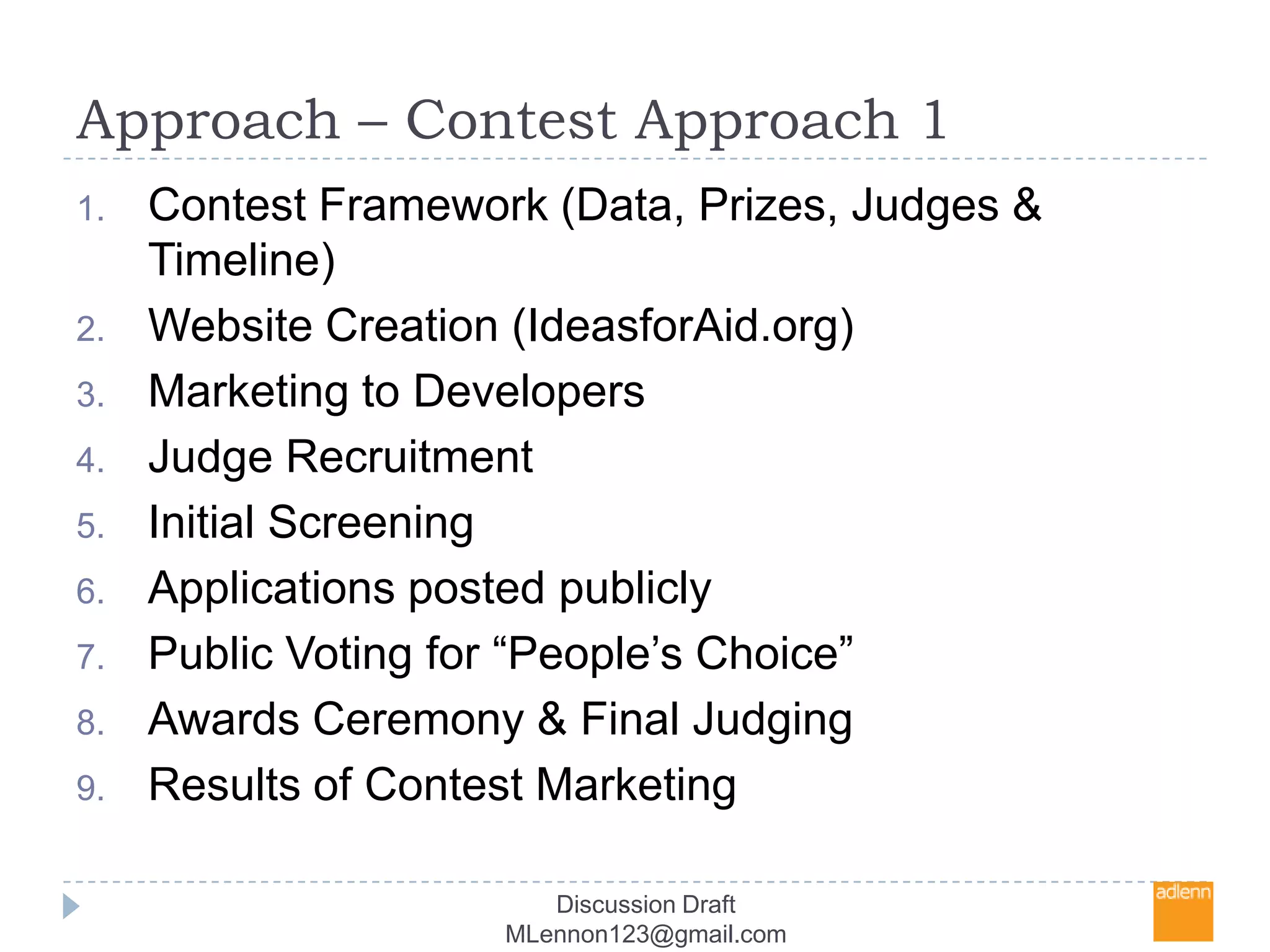 Approach – Contest Approach 1

1. Contest Framework (Data, Prizes, Judges & Timeline)
2. Website Creation (IdeasforAid.org)
3. Marketing to Developers
4. Judge Recruitment
5. Initial Screening
6. Applications posted publicly
7. Public Voting for “People’s Choice”
8. Awards Ceremony & Final Judging
9. Results of Contest Marketing

Discussion Draft
MLennon123@gmail.com

adlenn